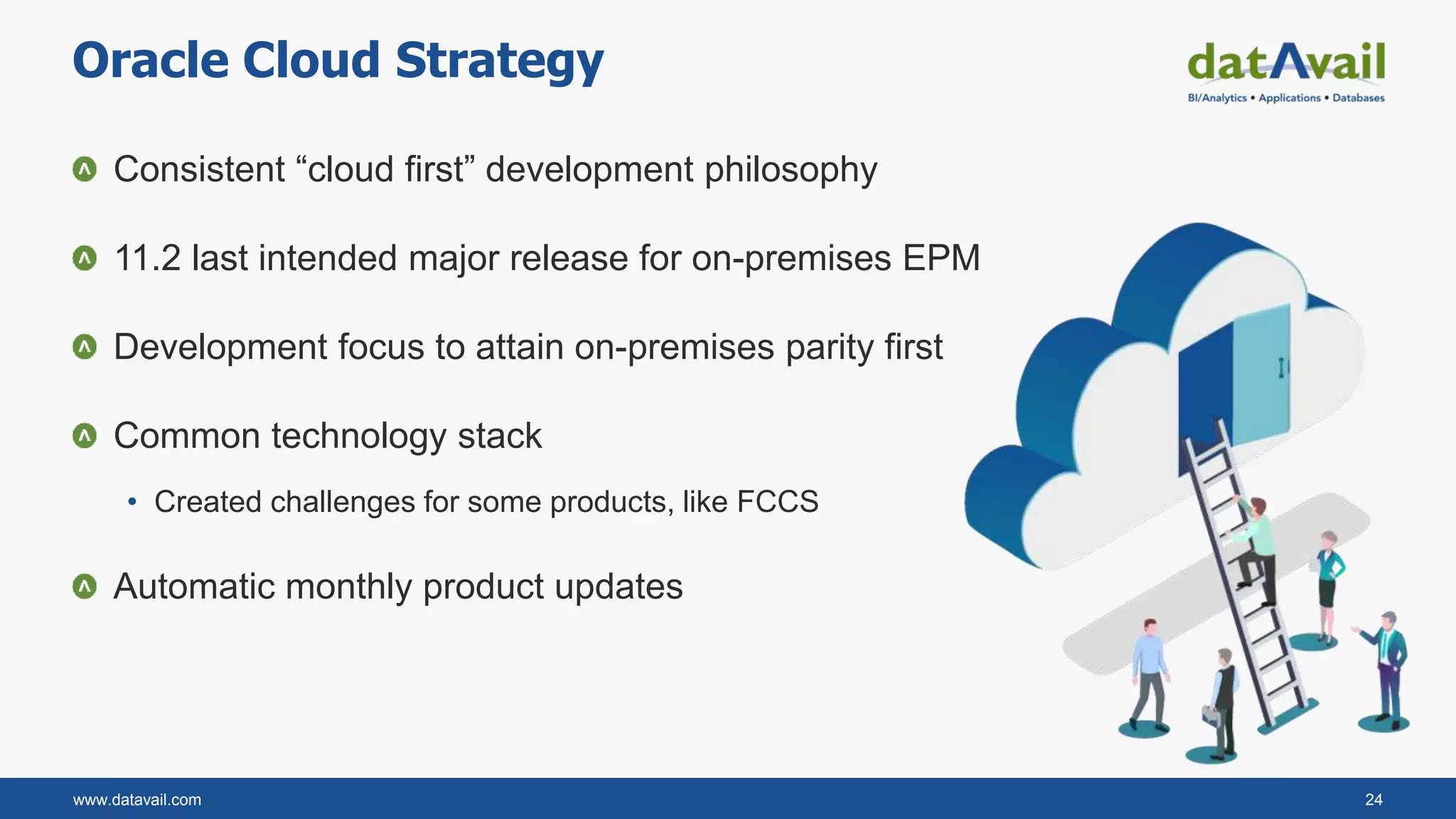 Oracle Cloud Strategy

datAvail
BI/Analytics • Applications • Databases

Consistent “cloud first” development philosophy

11.2 last intended major release for on-premises EPM

Development focus to attain on-premises parity first

Common technology stack

• Created challenges for some products, like FCCS

Automatic monthly product updates

www.datavail.com

24